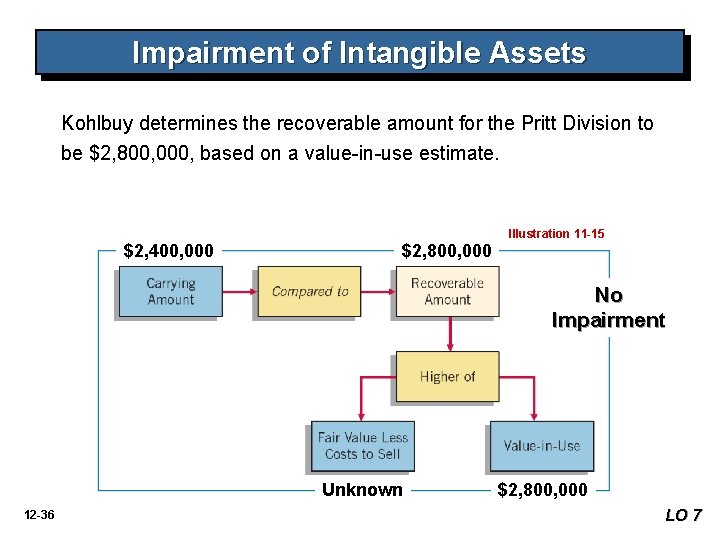 Impairment of Intangible Assets

Kohlbuy determines the recoverable amount for the Pritt Division to be $2,800,000, based on a value-in-use estimate.

Illustration 11-15

$2,400,000

$2,800,000

Carrying Amount

Compared to

Recoverable Amount

No Impairment

Higher of

Fair Value Less Costs to Sell

Value-in-Use

Unknown

$2,800,000

12-36

LO 7